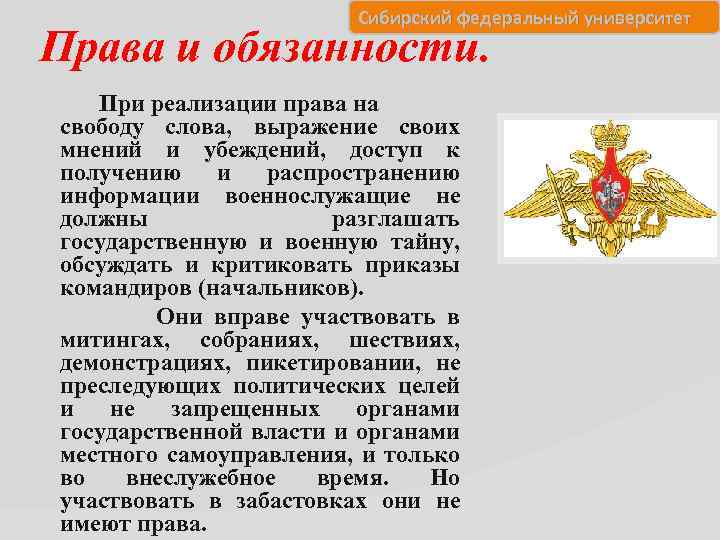 Сибирский федеральный университет

Права и обязанности.

При реализации права на свободу слова, выражение своих мнений и убеждений, доступ к получению и распространению информации военнослужащие не должны разглашать государственную и военную тайну, обсуждать и критиковать приказы командиров (начальников).

Они вправе участвовать в митингах, собраниях, шествиях, демонстрациях, пикетировании, не преследующих политических целей и не запрещенных органами государственной власти и органами местного самоуправления, и только во внеслужебное время. Но участвовать в забастовках они не имеют права.